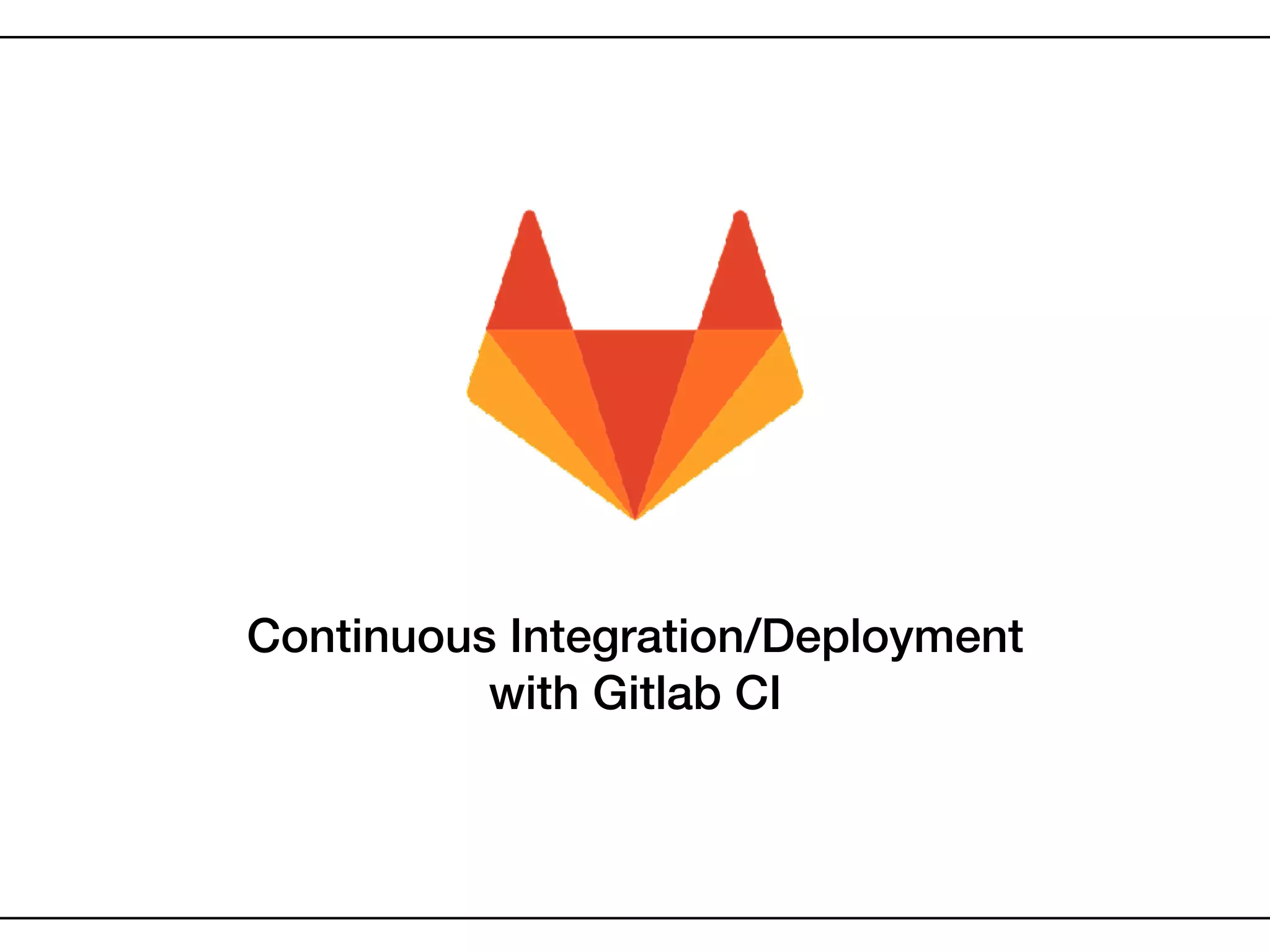 Continuous Integration/Deployment with Gitlab CI